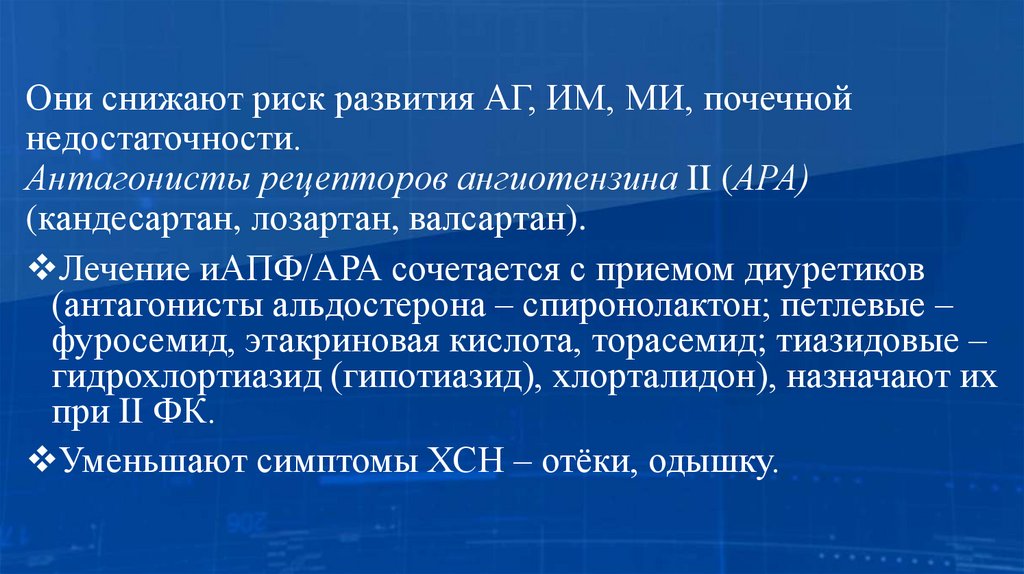 Они снижают риск развития АГ, ИМ, МИ, почечной недостаточности.
Антагонисты рецепторов ангиотензина II (АРА) (кандесартан, лозартан, валсартан).

❖Лечение иАПФ/АРА сочетается с приемом диуретиков (антагонисты альдостерона – спиронолактон; петлевые – фуросемид, этакриновая кислота, торасемид; тиазидовые – гидрохлортиазид (гипотиазид), хлорталидон), назначают их при II ФК.

❖Уменьшают симптомы ХСН – отёки, одышку.